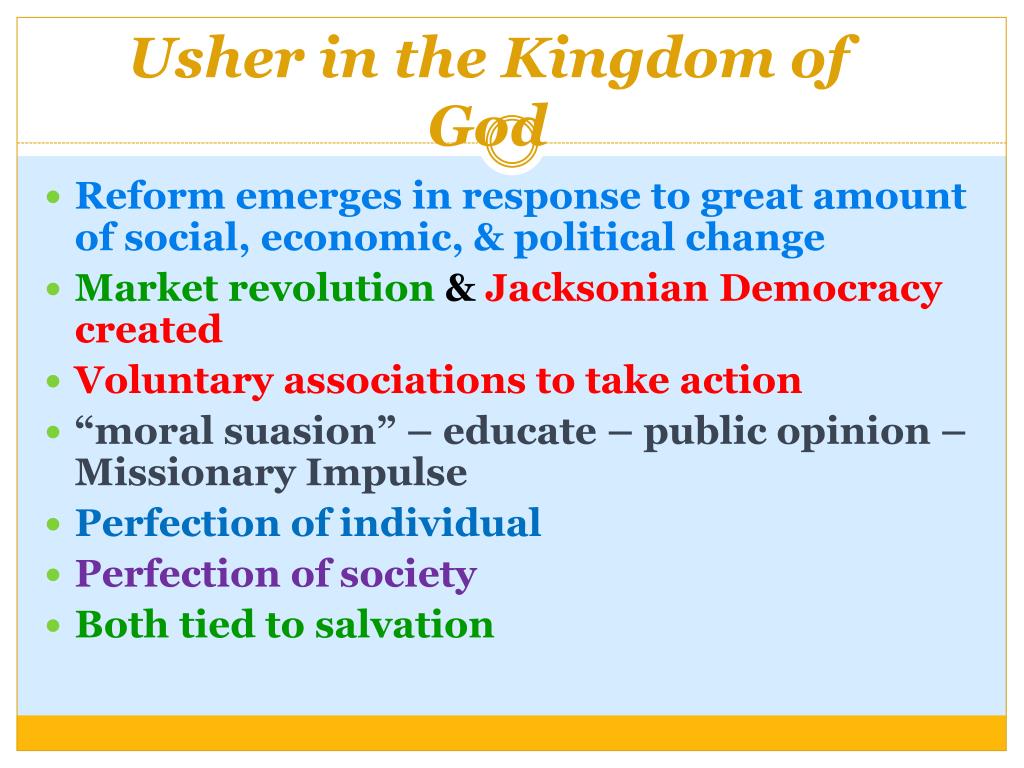 Usher in the Kingdom of God

- Reform emerges in response to great amount of social, economic, & political change
- Market revolution & Jacksonian Democracy created
- Voluntary associations to take action
- “moral suasion” – educate – public opinion – Missionary Impulse
- Perfection of individual
- Perfection of society
- Both tied to salvation